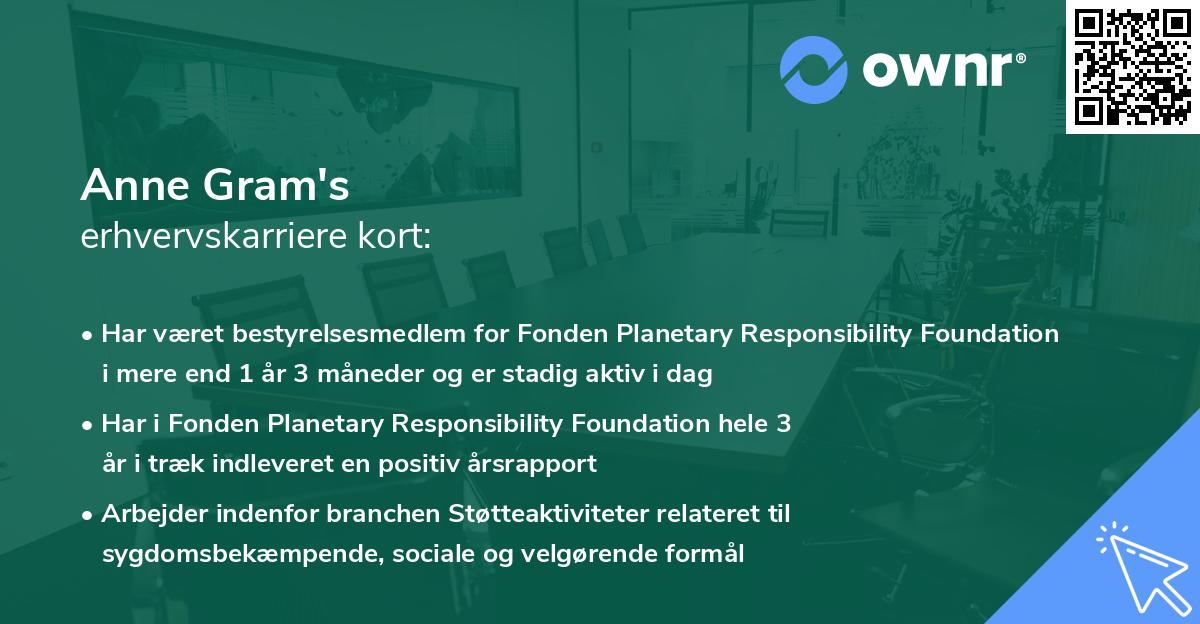 ownr®

Anne Gram's
erhvervskarriere kort:

• Har været bestyrelsesmedlem for Fonden Planetary Responsibility Foundation i mere end 1 år 3 måneder og er stadig aktiv i dag

• Har i Fonden Planetary Responsibility Foundation hele 3 år i træk indleveret en positiv årsrapport

• Arbejder indenfor branchen Støtteaktiviteter relateret til sygdomsbekæmpende, sociale og velgørende formål